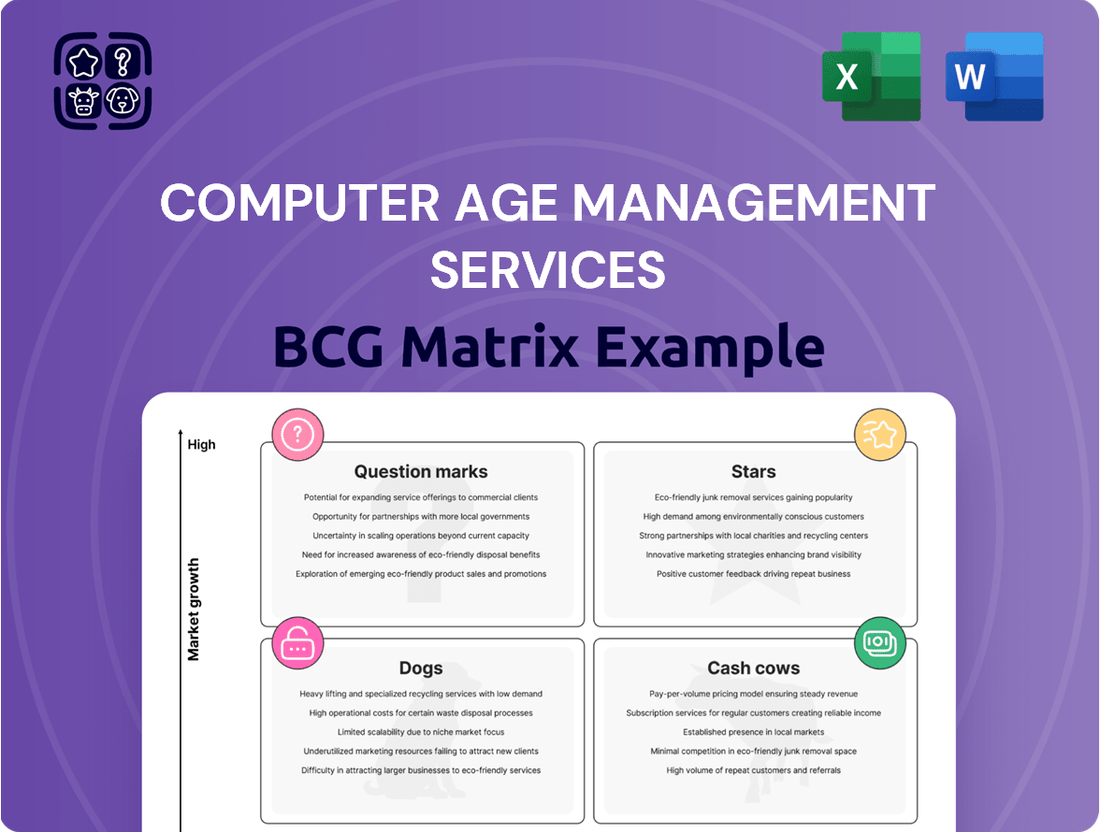 X

W

COMPUTER AGE MANAGEMENT SERVICES

BCG Matrix Example

High

Market growth

Question marks

Potential for expanding service offerings to commercial clients

Opportunity for partnerships with more local governments

Uncertainty in scaling operations beyond current capacity

Need for increased awareness of eco-friendly disposal benefits

Exploration of emerging eco-friendly product sales and promotions

Stars

Eco-friendly junk removal services gaining popularity

High demand among environmentally conscious customers

Strong partnerships with local charities and recycling centers

Innovative marketing strategies enhancing brand visibility

Positive customer feedback driving repeat business

Dogs

Heavy lifting and specialized recycling services with low demand

High operational costs for certain waste disposal processes

Limited scalability due to niche market focus

Underutilized marketing resources failing to attract new clients

Difficulty in attracting larger businesses to eco-friendly services

Cash cows

Pay-per-volume pricing model ensuring steady revenue

Subscription services for regular customers creating reliable income

Established presence in local markets

Minimal competition in eco-friendly junk removal space

High volume of repeat customers and referrals